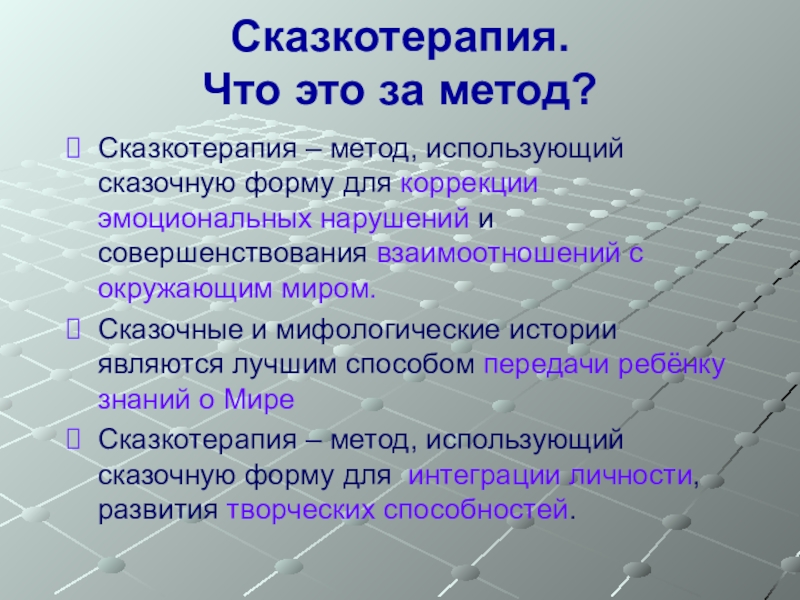 Сказкотерапия.
Что это за метод?

Сказкотерапия – метод, использующий сказочную форму для коррекции эмоциональных нарушений и совершенствования взаимоотношений с окружающим миром.

Сказочные и мифологические истории являются лучшим способом передачи ребёнку знаний о Мире

Сказкотерапия – метод, использующий сказочную форму для интеграции личности, развития творческих способностей.